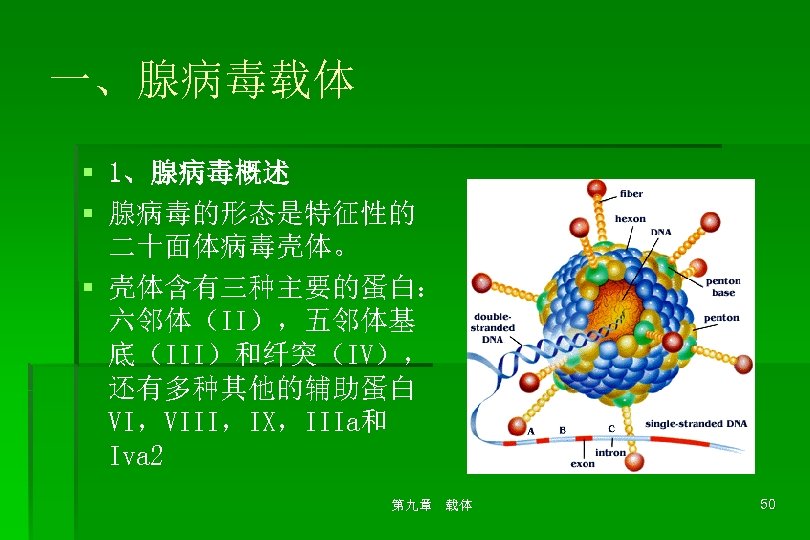 一、腺病毒载体

1、腺病毒概述

腺病毒的形态是特征性的二十面体病毒壳体。

壳体含有三种主要的蛋白：六邻体（II），五邻体基底（III）和纤突（IV），还有多种其他的辅助蛋白VI，VIII，IX，IIIa和Iva2

fiber
hexon
DNA
penton base
penton
double-stranded DNA
single-stranded DNA
A
B
C
intron
exon

第九章 载体

50